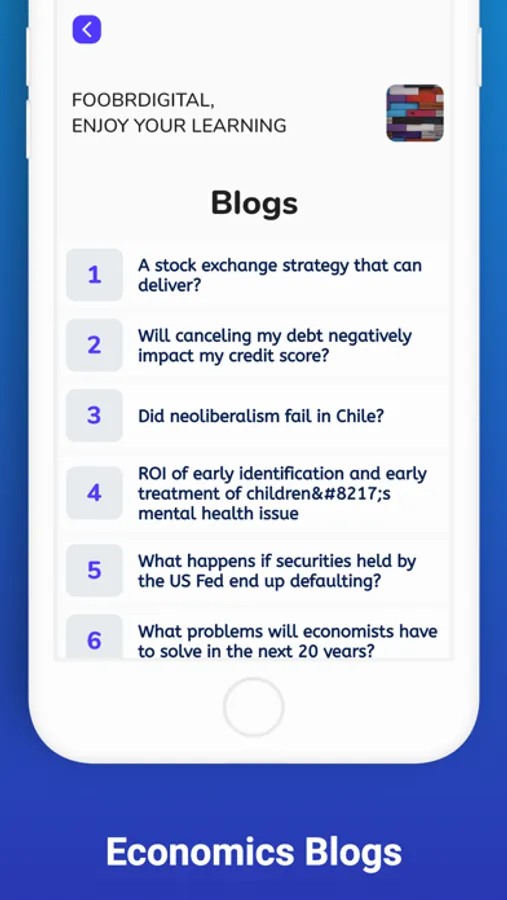 FOOBRDIGITAL,
ENJOY YOUR LEARNING

Blogs

1 A stock exchange strategy that can deliver?

2 Will canceling my debt negatively impact my credit score?

3 Did neoliberalism fail in Chile?

4 ROI of early identification and early treatment of children&#8217;s mental health issue

5 What happens if securities held by the US Fed end up defaulting?

6 What problems will economists have to solve in the next 20 years?

Economics Blogs